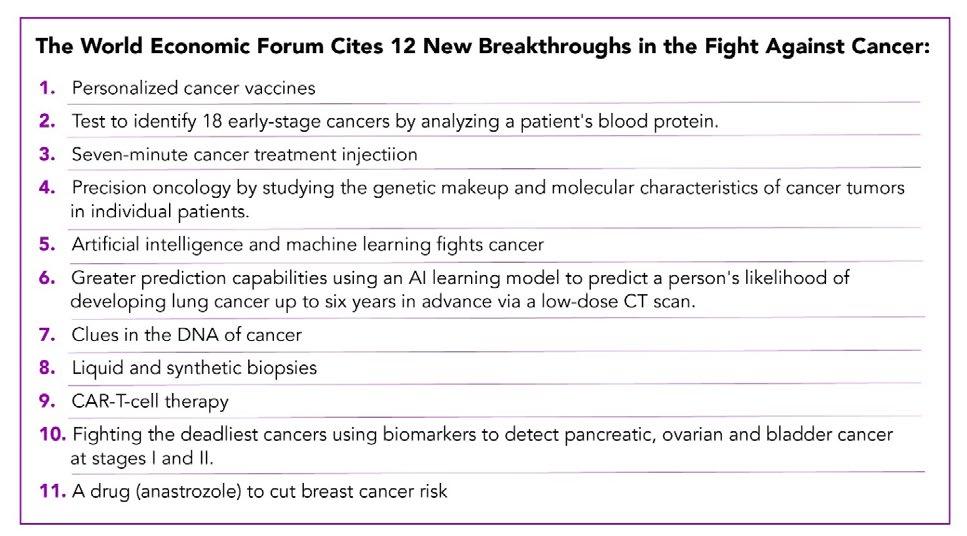 The World Economic Forum Cites 12 New Breakthroughs in the Fight Against Cancer:

1. Personalized cancer vaccines

2. Test to identify 18 early-stage cancers by analyzing a patient's blood protein.

3. Seven-minute cancer treatment injectiion

4. Precision oncology by studying the genetic makeup and molecular characteristics of cancer tumors in individual patients.

5. Artificial intelligence and machine learning fights cancer

6. Greater prediction capabilities using an AI learning model to predict a person's likelihood of developing lung cancer up to six years in advance via a low-dose CT scan.

7. Clues in the DNA of cancer

8. Liquid and synthetic biopsies

9. CAR-T-cell therapy

10. Fighting the deadliest cancers using biomarkers to detect pancreatic, ovarian and bladder cancer at stages I and II.

11. A drug (anastrozole) to cut breast cancer risk